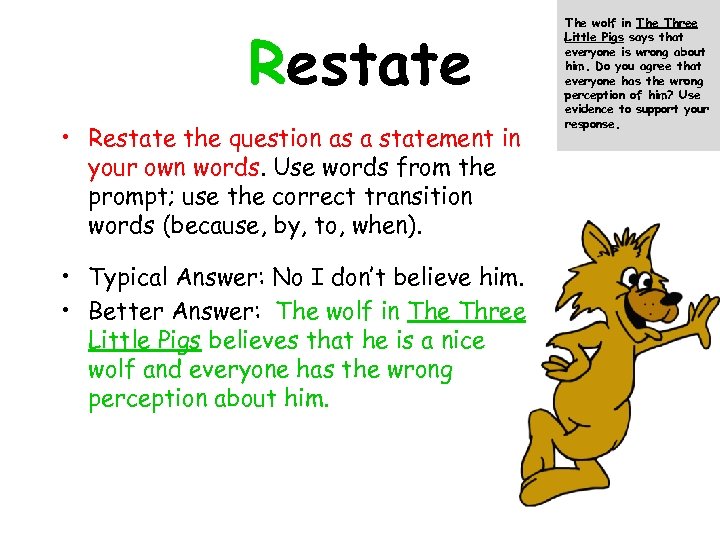 Restate

The wolf in The Three Little Pigs says that everyone is wrong about him. Do you agree that everyone has the wrong perception of him? Use evidence to support your response.

• Restate the question as a statement in your own words. Use words from the prompt; use the correct transition words (because, by, to, when).

• Typical Answer: No I don't believe him.
• Better Answer: The wolf in The Three Little Pigs believes that he is a nice wolf and everyone has the wrong perception about him.